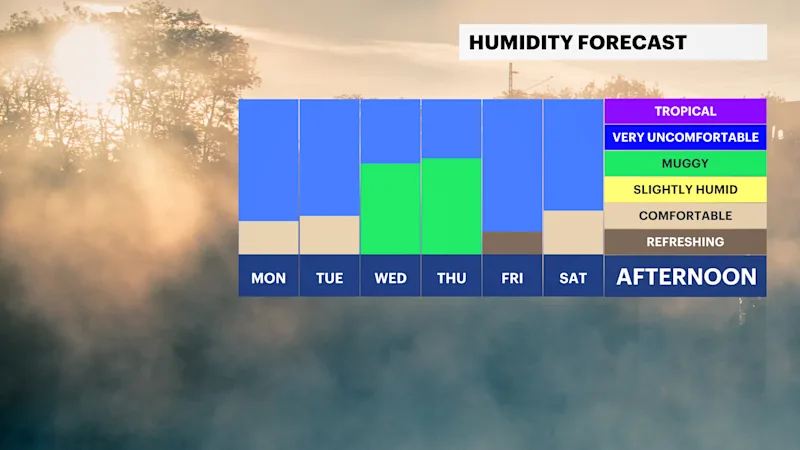 HUMIDITY FORECAST

TROPICAL
VERY UNCOMFORTABLE
MUGGY
SLIGHTLY HUMID
COMFORTABLE
REFRESHING

MON
TUE
WED
THU
FRI
SAT
AFTERNOON